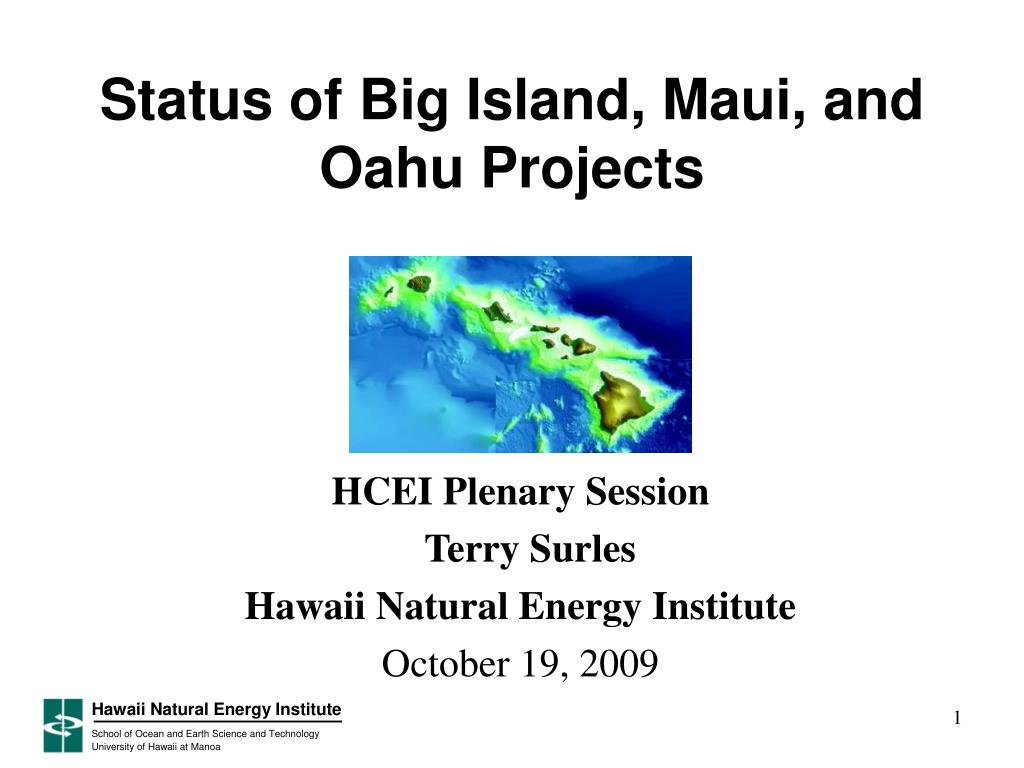 Status of Big Island, Maui, and Oahu Projects

HCEI Plenary Session
Terry Surles
Hawaii Natural Energy Institute
October 19, 2009

Hawaii Natural Energy Institute
School of Ocean and Earth Science and Technology
University of Hawaii at Manoa

1